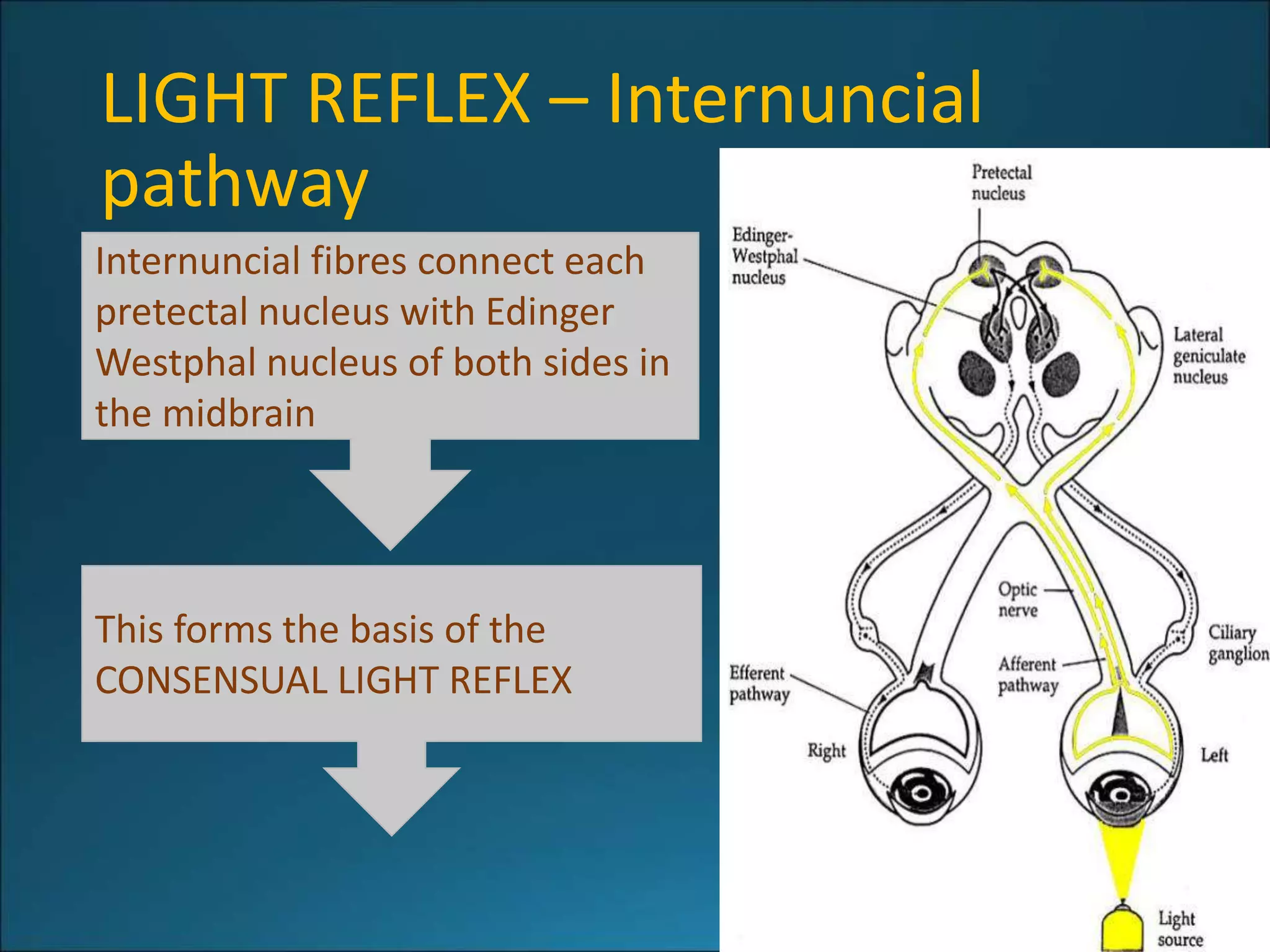 LIGHT REFLEX – Internuncial pathway

Internuncial fibres connect each pretectal nucleus with Edinger Westphal nucleus of both sides in the midbrain

This forms the basis of the CONSENSUAL LIGHT REFLEX

Pretectal nucleus

Edinger-Westphal nucleus

Lateral geniculate nucleus

Optic nerve

Ciliary ganglion

Efferent pathway

Afferent pathway

Right

Left

Light source